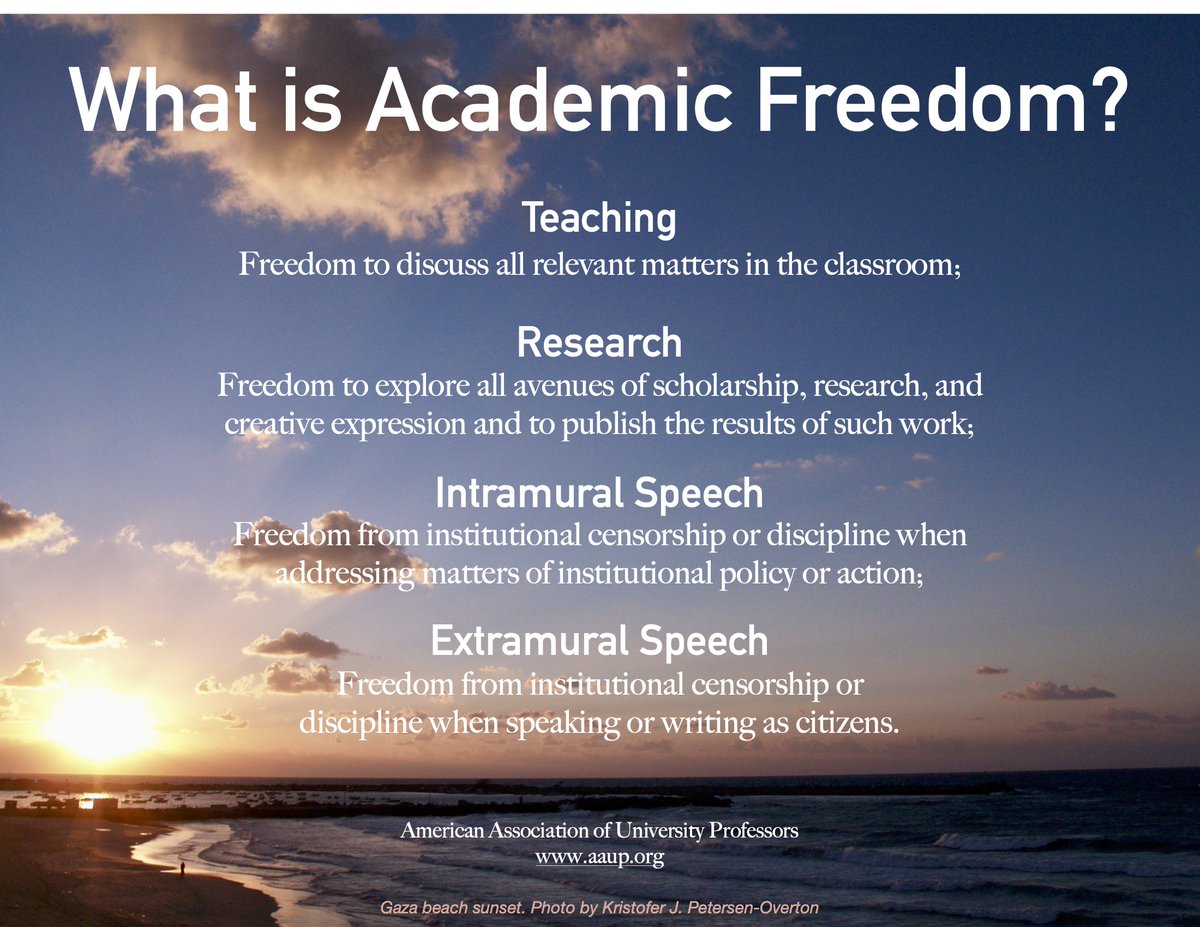 What is Academic Freedom?

Teaching
Freedom to discuss all relevant matters in the classroom;

Research
Freedom to explore all avenues of scholarship, research, and creative expression and to publish the results of such work;

Intramural Speech
Freedom from institutional censorship or discipline when addressing matters of institutional policy or action;

Extramural Speech
Freedom from institutional censorship or discipline when speaking or writing as citizens.

American Association of University Professors
www.aaup.org

Gaza beach sunset. Photo by Kristofer J. Petersen-Overton